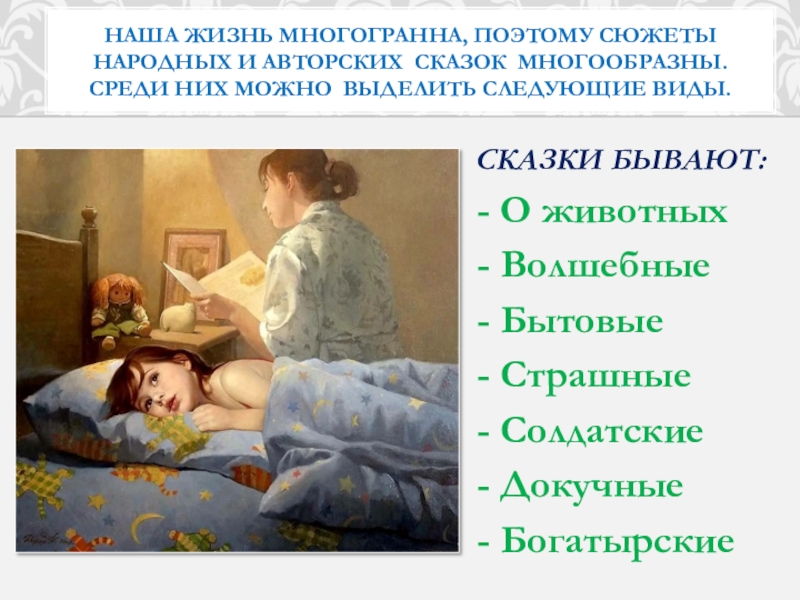 НАША ЖИЗНЬ МНОГОГРАННА, ПОЭТОМУ СЮЖЕТЫ НАРОДНЫХ И АВТОРСКИХ СКАЗОК МНОГООБРАЗНЫ. СРЕДИ НИХ МОЖНО ВЫДЕЛИТЬ СЛЕДУЮЩИЕ ВИДЫ.

СКАЗКИ БЫВАЮТ:

- О животных
- Волшебные
- Бытовые
- Страшные
- Солдатские
- Докучные
- Богатырские